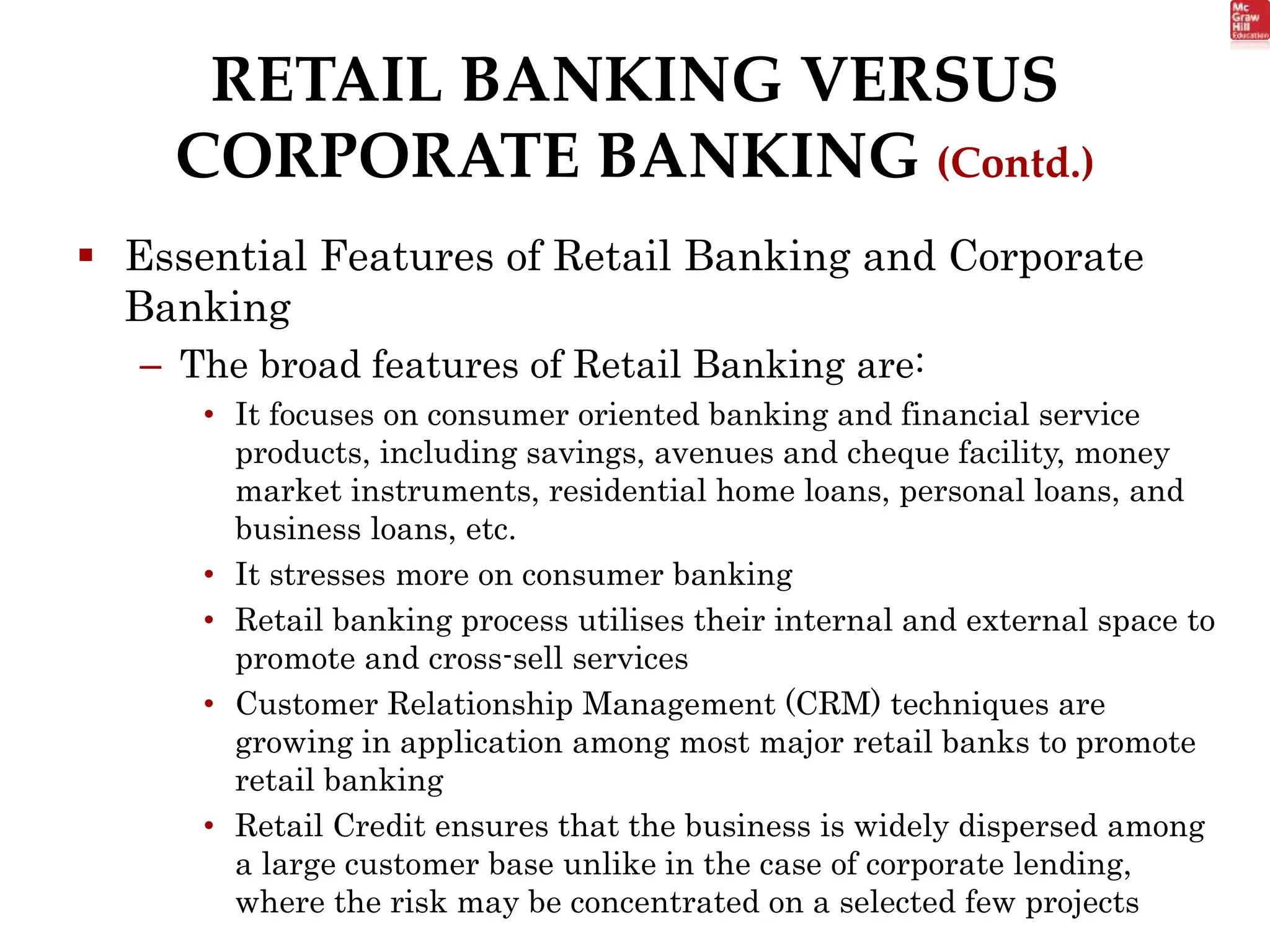 Mc Graw Hill Education

RETAIL BANKING VERSUS CORPORATE BANKING (Contd.)

▪ Essential Features of Retail Banking and Corporate Banking

– The broad features of Retail Banking are:

• It focuses on consumer oriented banking and financial service products, including savings, avenues and cheque facility, money market instruments, residential home loans, personal loans, and business loans, etc.

• It stresses more on consumer banking

• Retail banking process utilises their internal and external space to promote and cross-sell services

• Customer Relationship Management (CRM) techniques are growing in application among most major retail banks to promote retail banking

• Retail Credit ensures that the business is widely dispersed among a large customer base unlike in the case of corporate lending, where the risk may be concentrated on a selected few projects